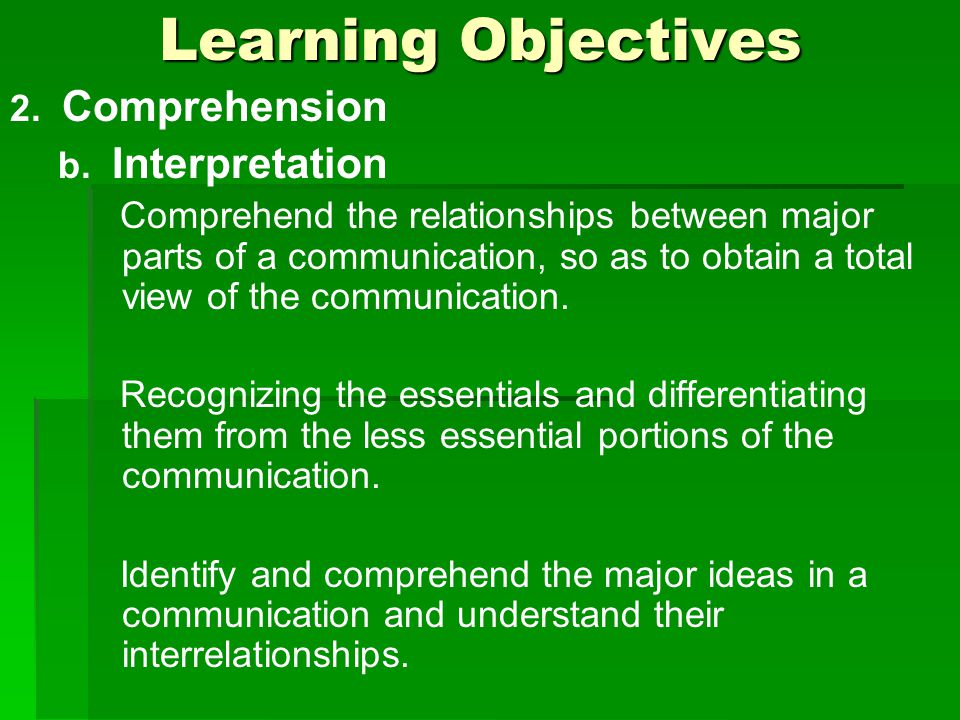 Learning Objectives

2. Comprehension

b. Interpretation

Comprehend the relationships between major parts of a communication, so as to obtain a total view of the communication.

Recognizing the essentials and differentiating them from the less essential portions of the communication.

Identify and comprehend the major ideas in a communication and understand their interrelationships.